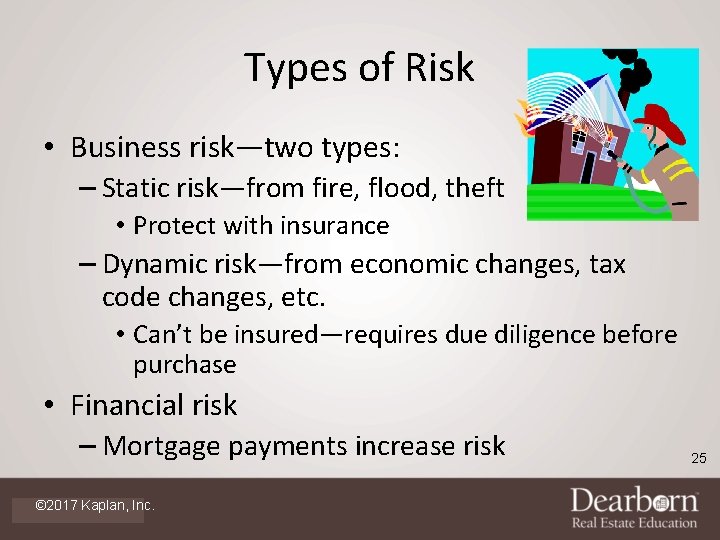 Types of Risk

• Business risk—two types:
– Static risk—from fire, flood, theft
• Protect with insurance
– Dynamic risk—from economic changes, tax code changes, etc.
• Can't be insured—requires due diligence before purchase

• Financial risk
– Mortgage payments increase risk

25

©2017 Kaplan, Inc.

Dearborn
Real Estate Education